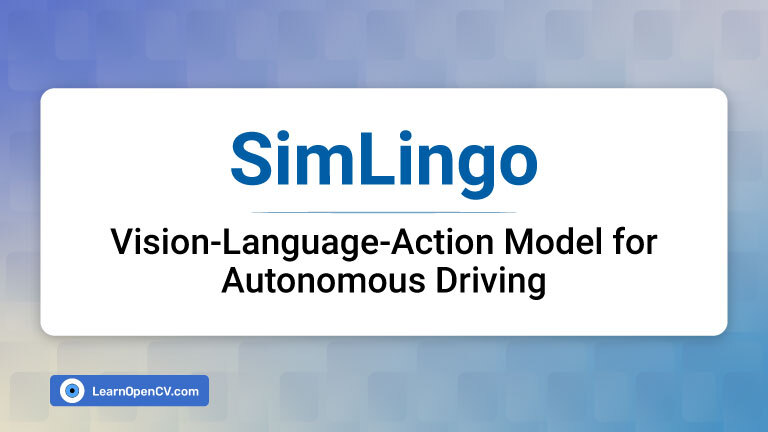 SimLingo

Vision-Language-Action Model for Autonomous Driving

LearnOpenCV.com